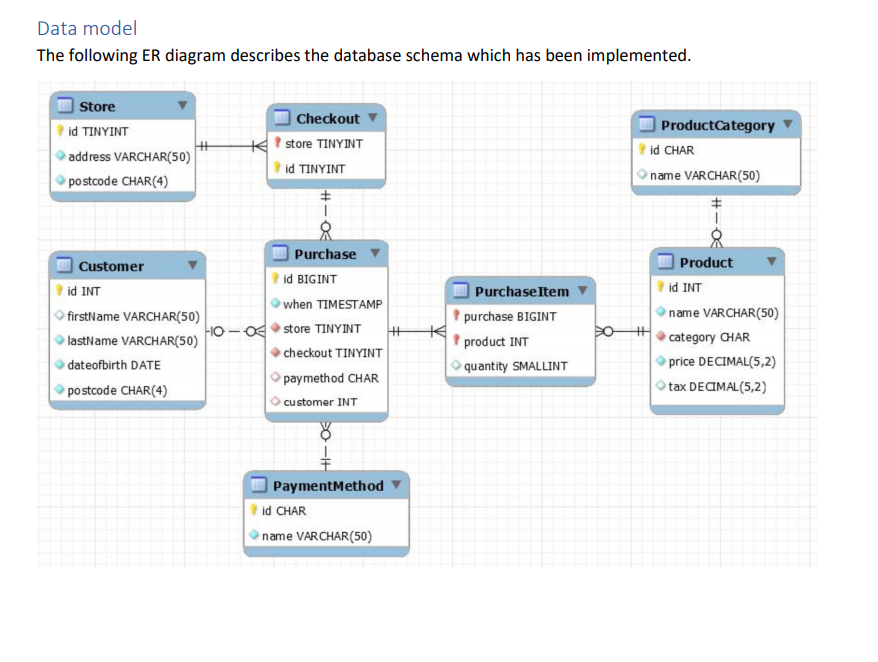 Data model
The following ER diagram describes the database schema which has been implemented.

Store
id TINYINT
address VARCHAR(50)
postcode CHAR(4)

Checkout
store TINYINT
id TINYINT

ProductCategory
id CHAR
name VARCHAR(50)

Customer
id INT
firstName VARCHAR(50)
lastName VARCHAR(50)
dateofbirth DATE
postcode CHAR(4)

Purchase
id BIGINT
when TIMESTAMP
store TINYINT
checkout TINYINT
paymethod CHAR
customer INT

PurchaseItem
purchase BIGINT
product INT
quantity SMALLINT

Product
id INT
name VARCHAR(50)
category CHAR
price DECIMAL(5,2)
tax DECIMAL(5,2)

PaymentMethod
id CHAR
name VARCHAR(50)